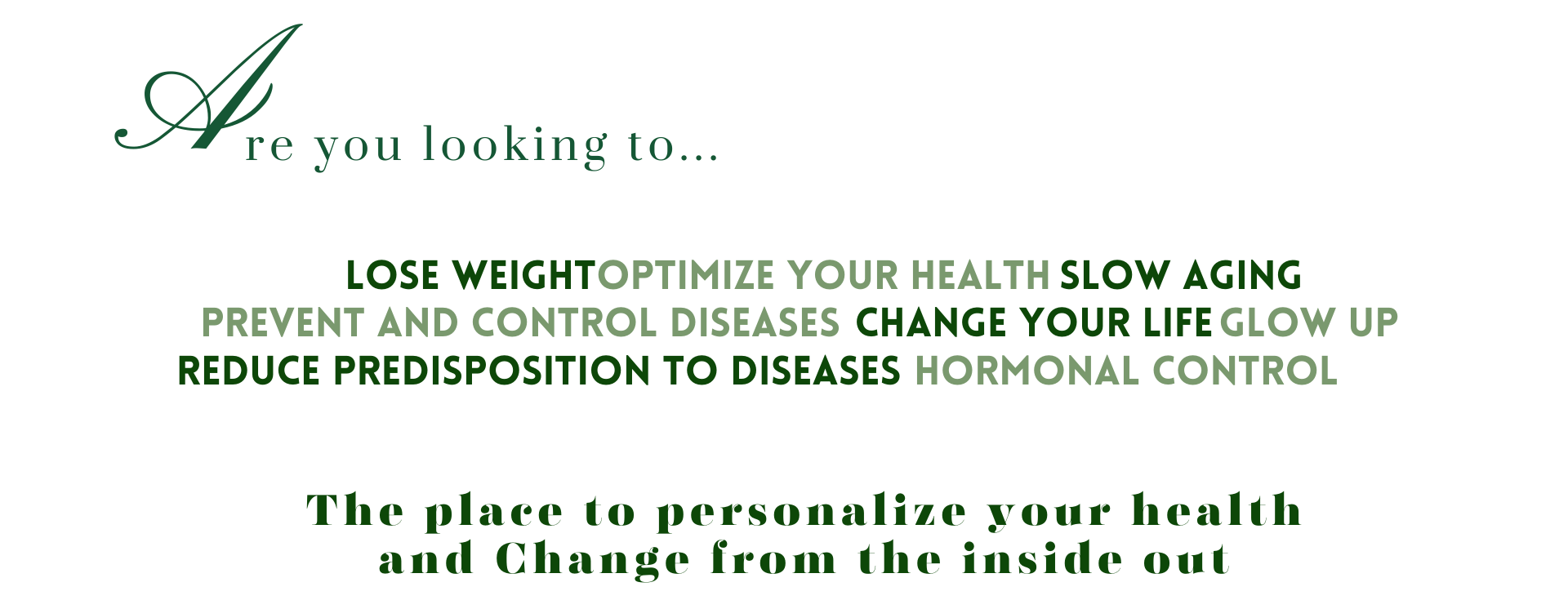 Are you looking to...

LOSE WEIGHT OPTIMIZE YOUR HEALTH SLOW AGING
PREVENT AND CONTROL DISEASES CHANGE YOUR LIFE GLOW UP
REDUCE PREDISPOSITION TO DISEASES HORMONAL CONTROL

The place to personalize your health
and Change from the inside out